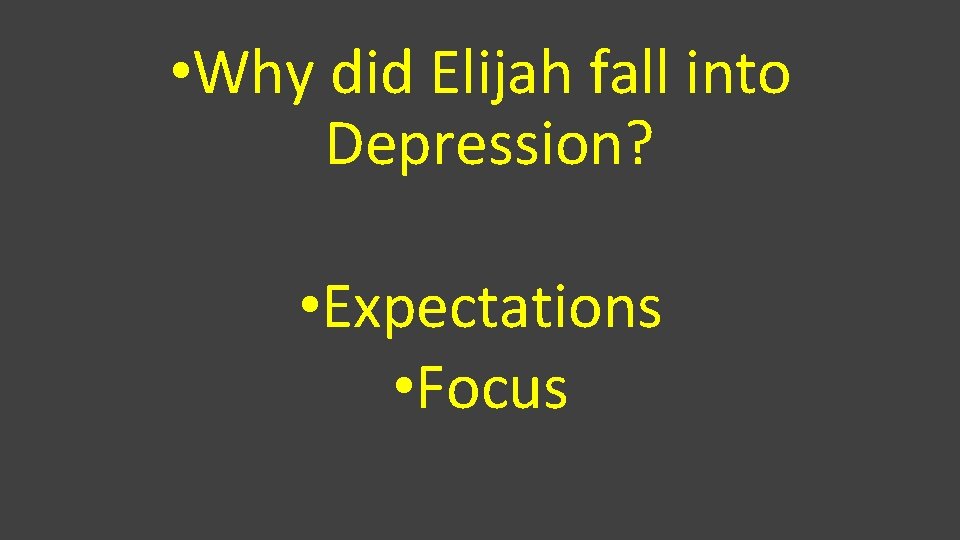 • Why did Elijah fall into Depression?

• Expectations
• Focus